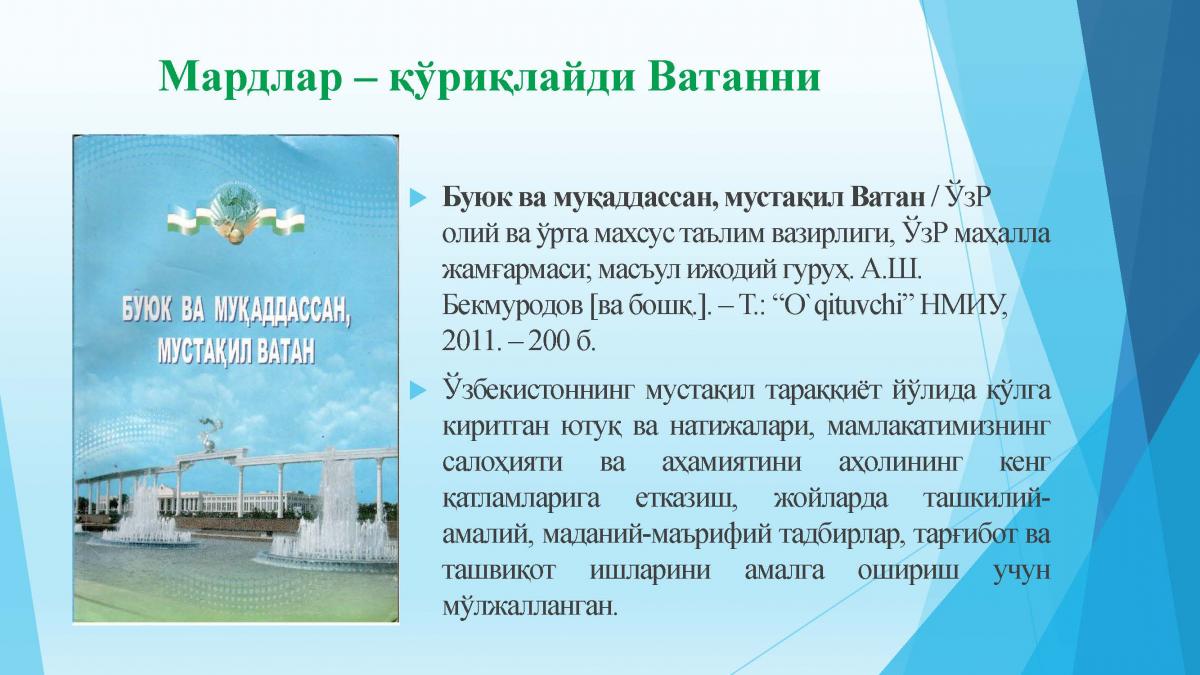 Мардлар – қўриқлайди Ватанни

БУЮК ВА МУҚАДДАССАН, МУСТАҚИЛ ВАТАН

Буюк ва муқаддассан, мустақил Ватан / ЎзР олий ва ўрта махсус таълим вазирлиги, ЎзР маҳалла жамғармаси; масъул ижодий гуруҳ. А.Ш. Бекмуродов [ва бошқ.]. – Т.: “O`qituvchi” НМИУ, 2011. – 200 б.

Ўзбекистоннинг мустақил тараққиёт йўлида қўлга киритган ютуқ ва натижалари, мамлакатимизнинг салоҳияти ва аҳамиятини аҳолининг кенг қатламларига етказиш, жойларда ташкилий-амалий, маданий-маърифий тадбирлар, тарғибот ва ташвиқот ишларини амалга ошириш учун мўлжалланган.